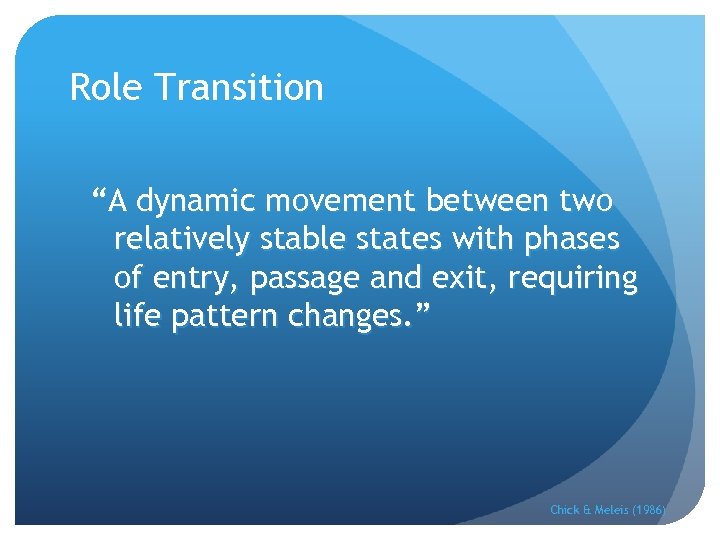 Role Transition

“A dynamic movement between two relatively stable states with phases of entry, passage and exit, requiring life pattern changes.”

Chick & Meleis (1986)